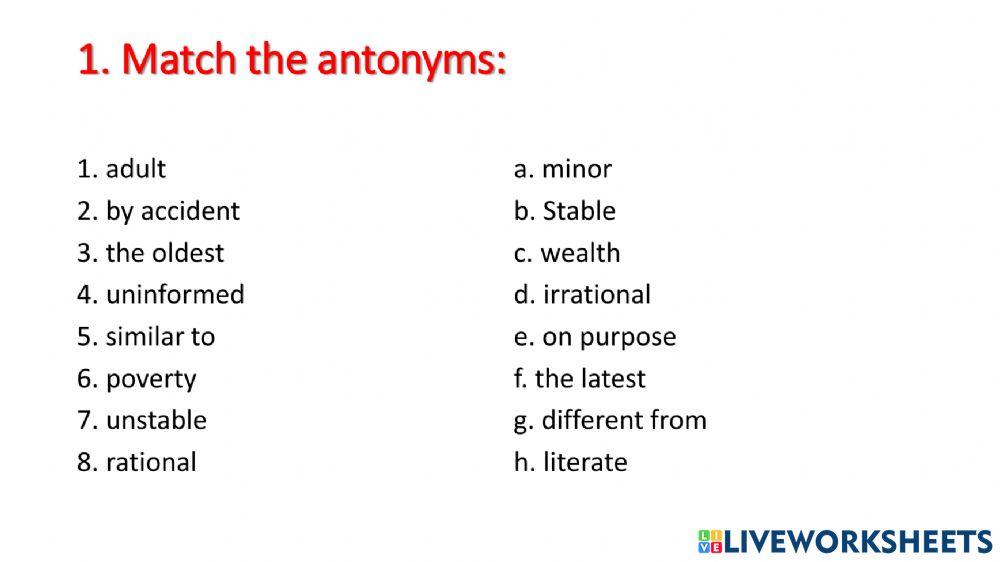 1. Match the antonyms:

1. adult
2. by accident
3. the oldest
4. uninformed
5. similar to
6. poverty
7. unstable
8. rational

a. minor
b. Stable
c. wealth
d. irrational
e. on purpose
f. the latest
g. different from
h. literate

LIVEWORKSHEETS